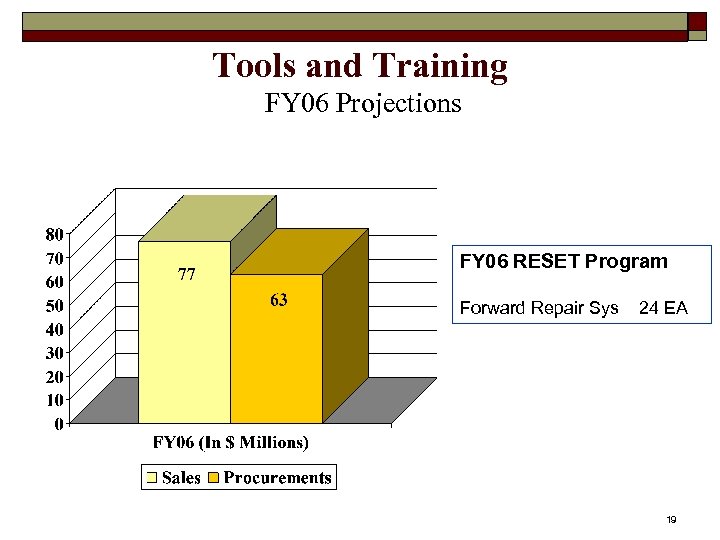 Tools and Training
FY06 Projections

80
70
60
50
40
30
20
10
0

77

63

FY06 (In $ Millions)

Sales Procurements

FY06 RESET Program

Forward Repair Sys 24 EA

19